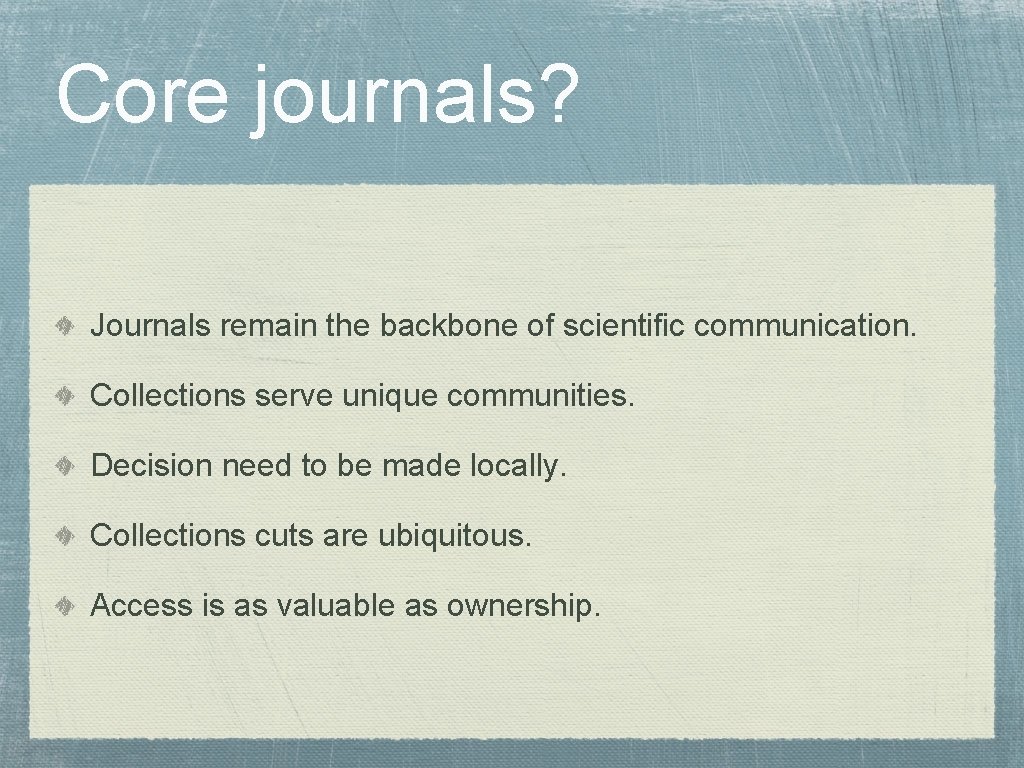 Core journals?

Journals remain the backbone of scientific communication.

Collections serve unique communities.

Decision need to be made locally.

Collections cuts are ubiquitous.

Access is as valuable as ownership.